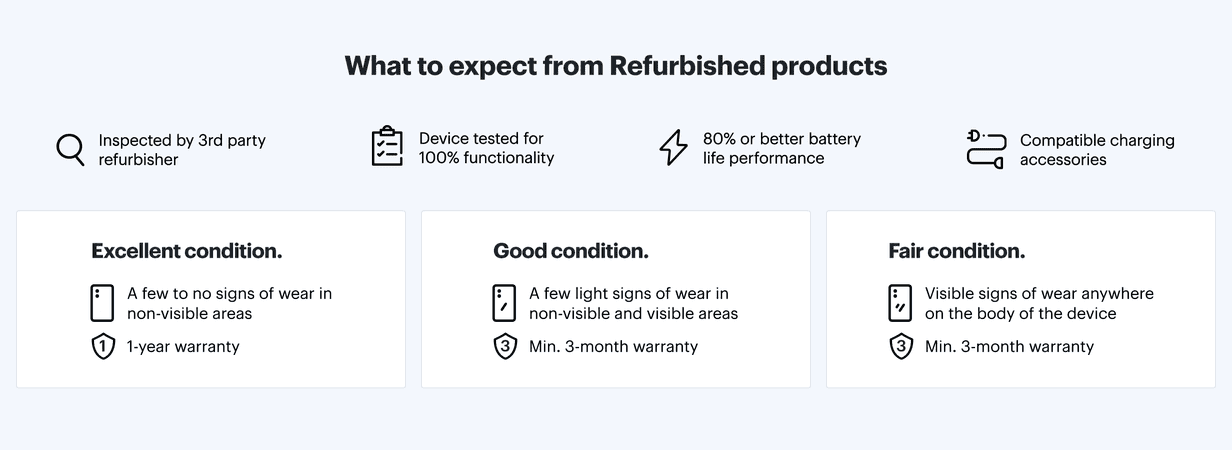 What to expect from Refurbished products

Inspected by 3rd party refurbisher

Device tested for 100% functionality

80% or better battery life performance

Compatible charging accessories

Excellent condition.

A few to no signs of wear in non-visible areas

1 1-year warranty

Good condition.

A few light signs of wear in non-visible and visible areas

3 Min. 3-month warranty

Fair condition.

Visible signs of wear anywhere on the body of the device

3 Min. 3-month warranty